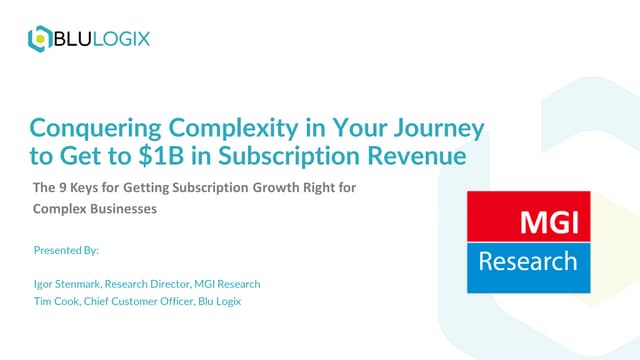 BLULOGIX

Conquering Complexity in Your Journey to Get to \$1B in Subscription Revenue

The 9 Keys for Getting Subscription Growth Right for Complex Businesses

Presented By:

Igor Stenmark, Research Director, MGI Research
Tim Cook, Chief Customer Officer, Blu Logix

MGI
Research